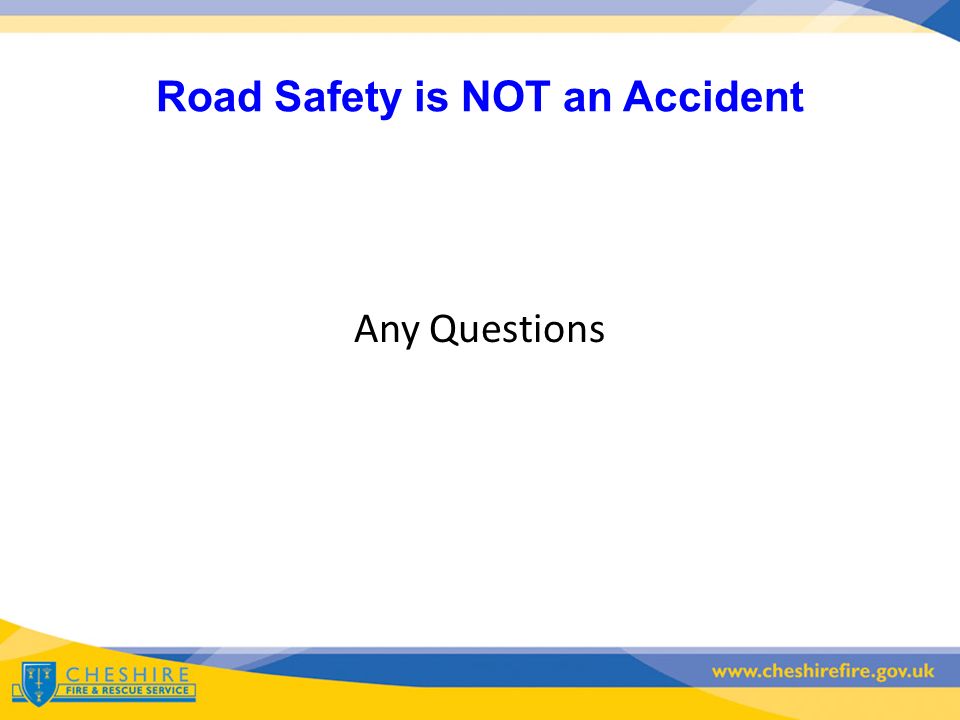 Road Safety is NOT an Accident

Any Questions

CHESHIRE
FIRE & RESCUE SERVICE

www.cheshirefire.gov.uk